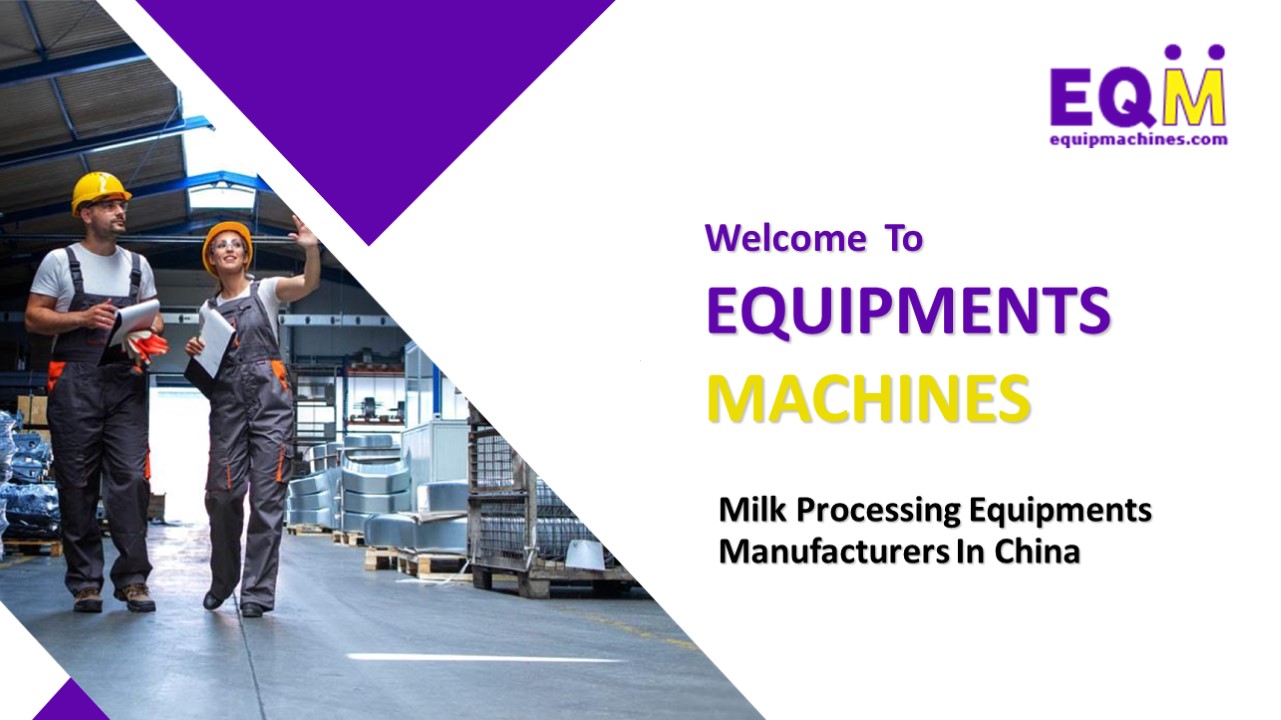 EQM
equipmachines.com

Welcome To
EQUIPMENTS
MACHINES

Milk Processing Equipments Manufacturers In China